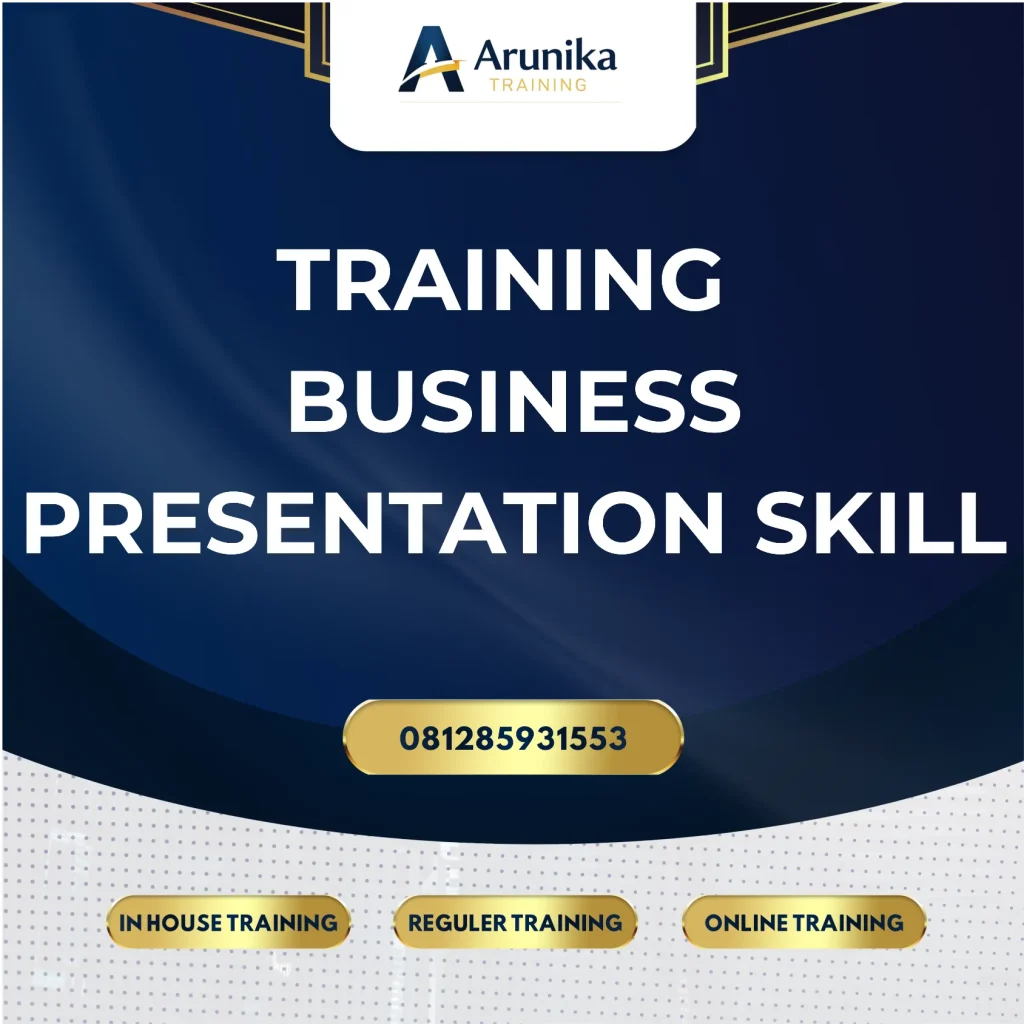 Arunika
TRAINING

TRAINING
BUSINESS
PRESENTATION SKILL

081285931553

IN HOUSE TRAINING

REGULER TRAINING

ONLINE TRAINING